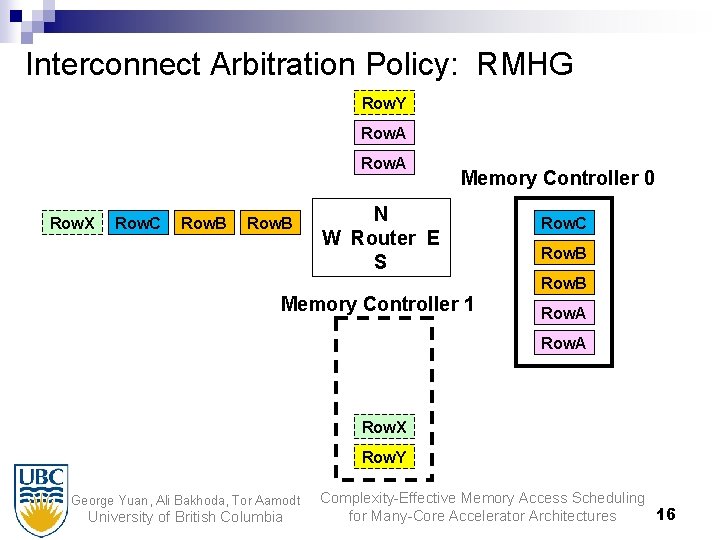 Interconnect Arbitration Policy: RMHG

RowY
RowA
RowA

Memory Controller 0

RowX RowC RowB RowB

N
W Router E
S

RowC
RowB
RowB
RowA
RowA

Memory Controller 1

RowX
RowY

UBC

George Yuan, Ali Bakhoda, Tor Aamodt
University of British Columbia

Complexity-Effective Memory Access Scheduling for Many-Core Accelerator Architectures

16